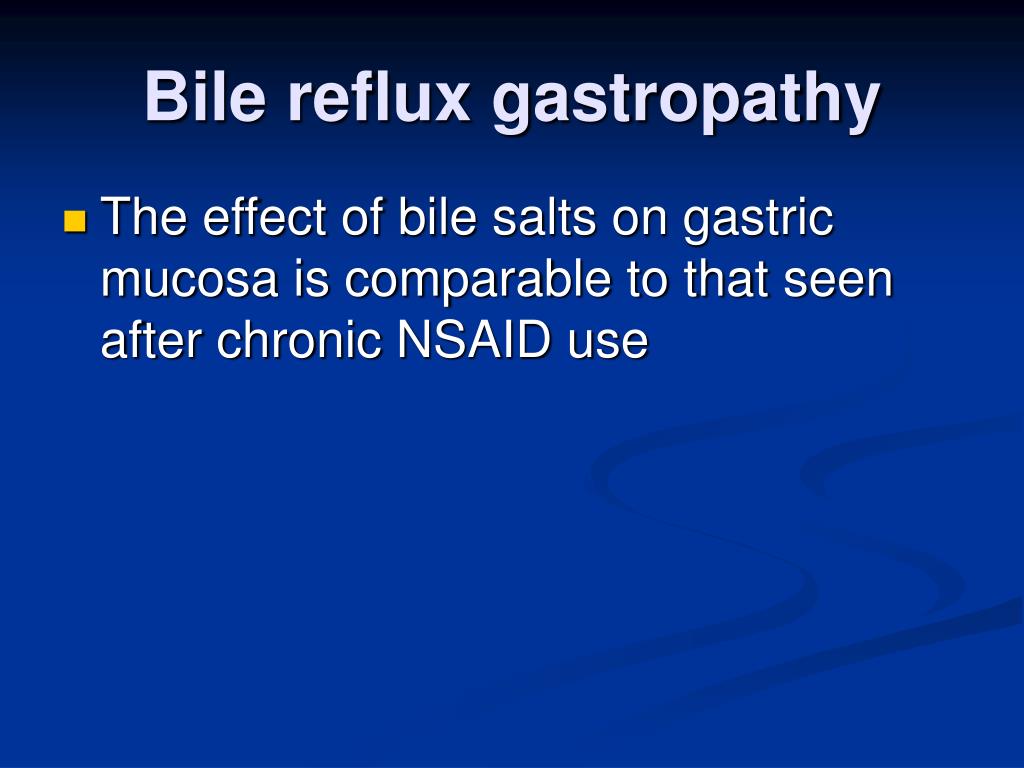 Bile reflux gastropathy

The effect of bile salts on gastric mucosa is comparable to that seen after chronic NSAID use